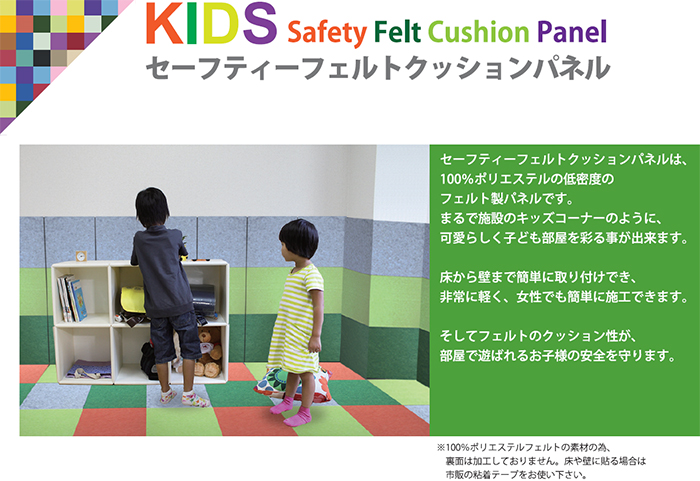 KIDS Safety Felt Cushion Panel
セーフティーフェルトクッションパネル

セーフティーフェルトクッションパネルは、100%ポリエステルの低密度のフェルト製パネルです。まるで施設のキッズコーナーのように、可愛らしく子ども部屋を彩る事が出来ます。

床から壁まで簡単に取り付けでき、非常に軽く、女性でも簡単に施工できます。

そしてフェルトのクッション性が、部屋で遊ばれるお子様の安全を守ります。

※100%ポリエステルフェルトの素材の為、裏面は加工しておりません。床や壁に貼る場合は市販の粘着テープをお使い下さい。